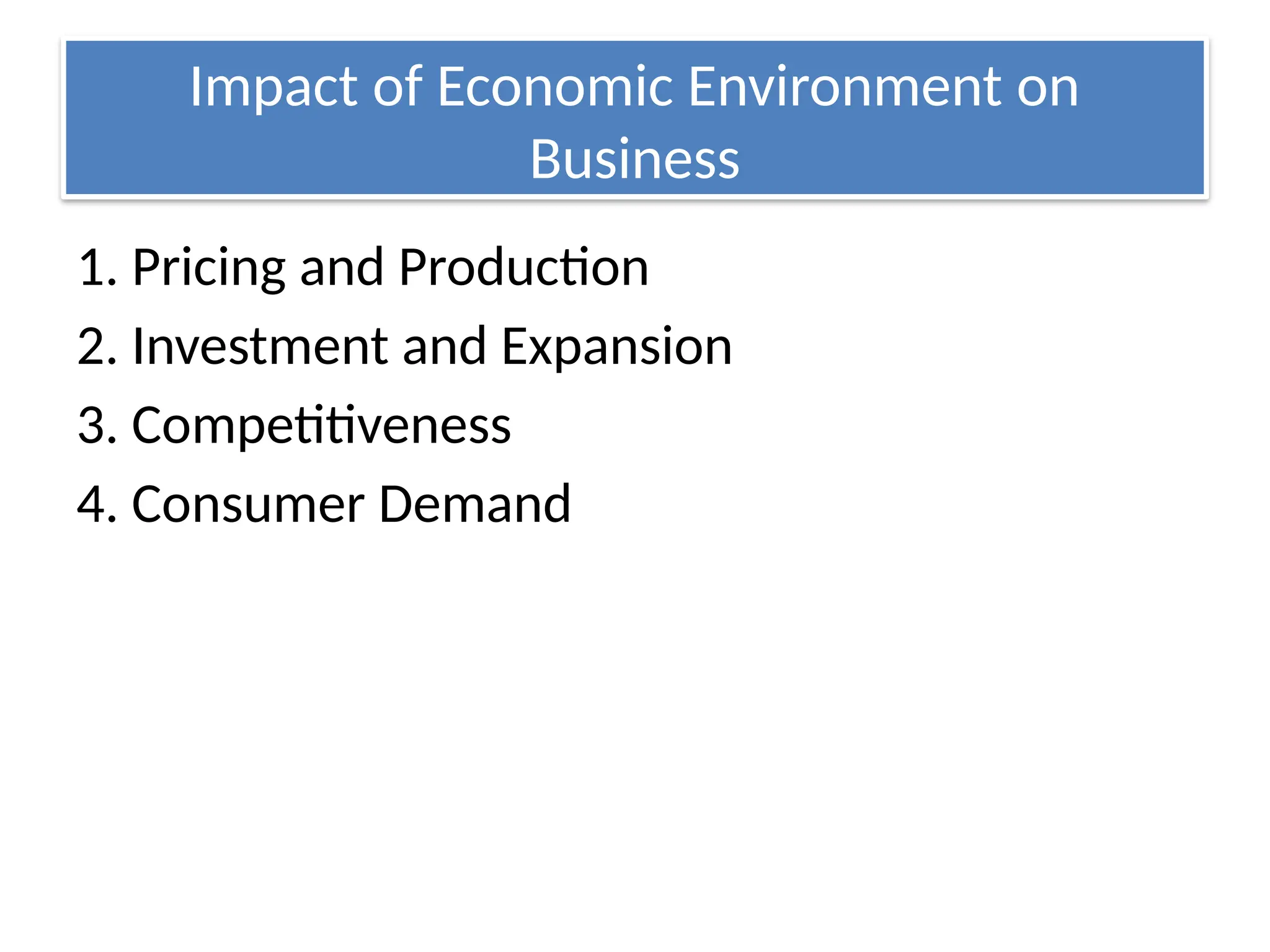 Impact of Economic Environment on Business

1. Pricing and Production
2. Investment and Expansion
3. Competitiveness
4. Consumer Demand